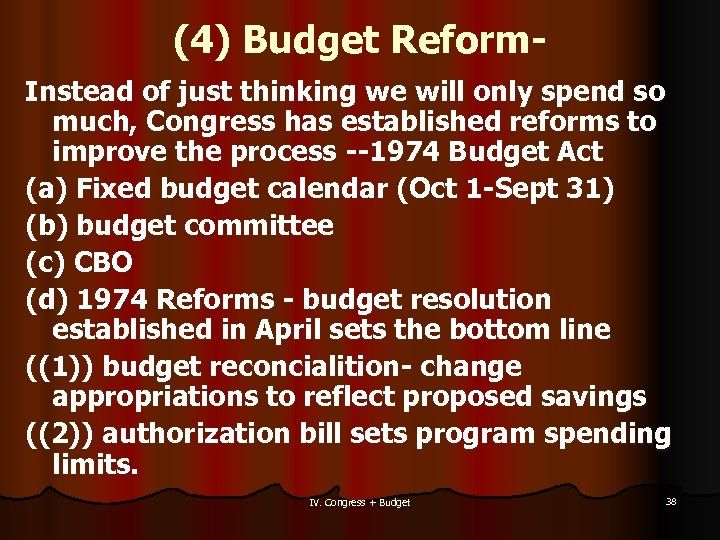 (4) Budget Reform-

Instead of just thinking we will only spend so much, Congress has established reforms to improve the process --1974 Budget Act

(a) Fixed budget calendar (Oct 1-Sept 31)

(b) budget committee

(c) CBO

(d) 1974 Reforms - budget resolution established in April sets the bottom line

((1)) budget reconcialition- change appropriations to reflect proposed savings

((2)) authorization bill sets program spending limits.

IV. Congress + Budget

38